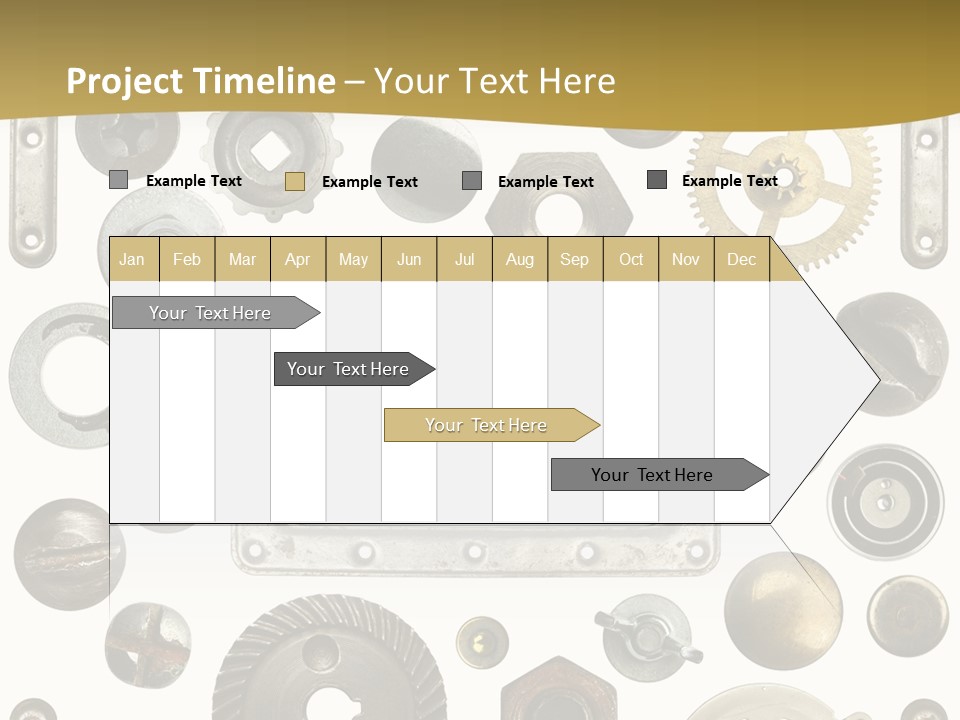 Project Timeline – Your Text Here

Example Text
Example Text
Example Text
Example Text

| Jan | Feb | Mar | Apr | May | Jun | Jul | Aug | Sep | Oct | Nov | Dec |
|---|---|---|---|---|---|---|---|---|---|---|---|

Your Text Here

Your Text Here

Your Text Here

Your Text Here